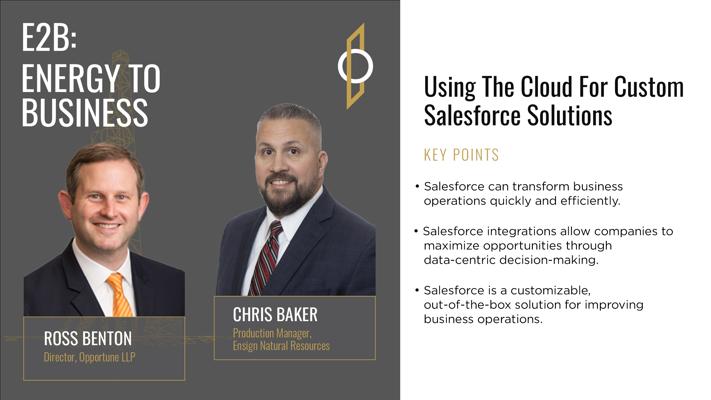 E2B:
ENERGY TO BUSINESS

ROSS BENTON
Director, Opportune LLP

CHRIS BAKER
Production Manager, Ensign Natural Resources

Using The Cloud For Custom Salesforce Solutions

KEY POINTS

• Salesforce can transform business operations quickly and efficiently.

• Salesforce integrations allow companies to maximize opportunities through data-centric decision-making.

• Salesforce is a customizable, out-of-the-box solution for improving business operations.